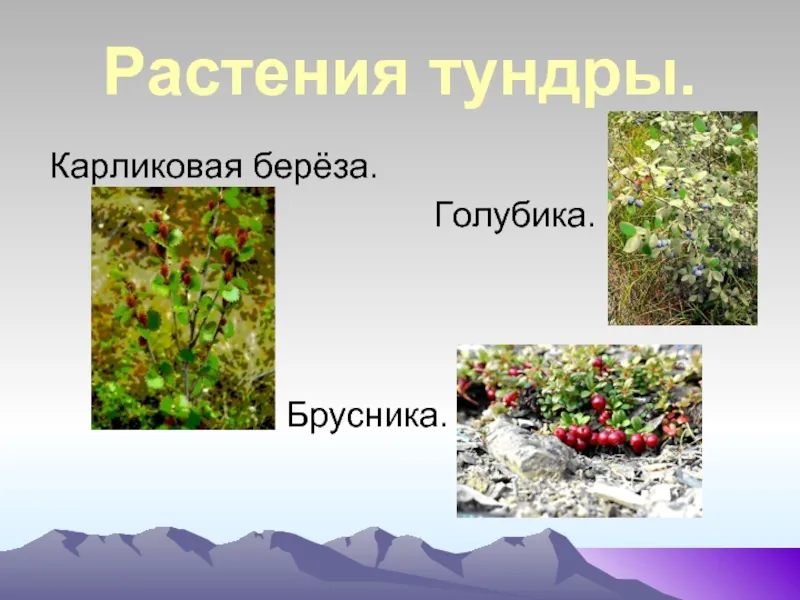 Растения тундры.

Карликовая берёза.

Голубика.

Брусника.